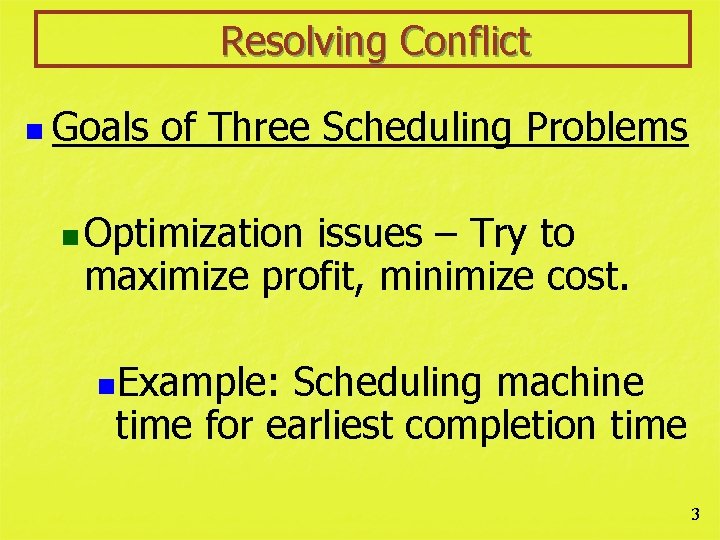 Resolving Conflict

Goals of Three Scheduling Problems

Optimization issues – Try to maximize profit, minimize cost.

Example: Scheduling machine time for earliest completion time

3